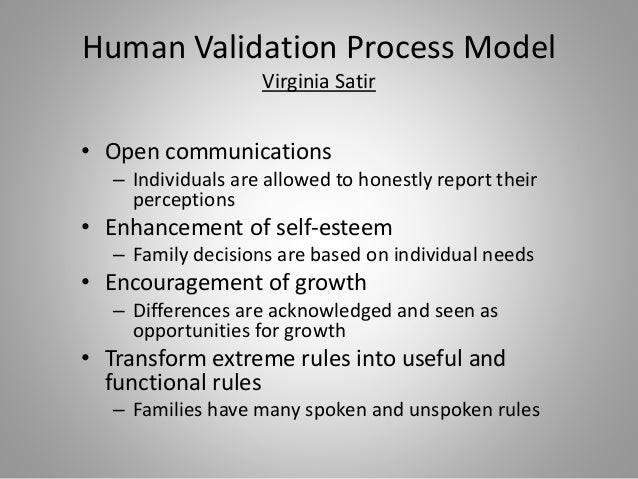 Human Validation Process Model

Virginia Satir

• Open communications
 – Individuals are allowed to honestly report their perceptions
• Enhancement of self-esteem
 – Family decisions are based on individual needs
• Encouragement of growth
 – Differences are acknowledged and seen as opportunities for growth
• Transform extreme rules into useful and functional rules
 – Families have many spoken and unspoken rules